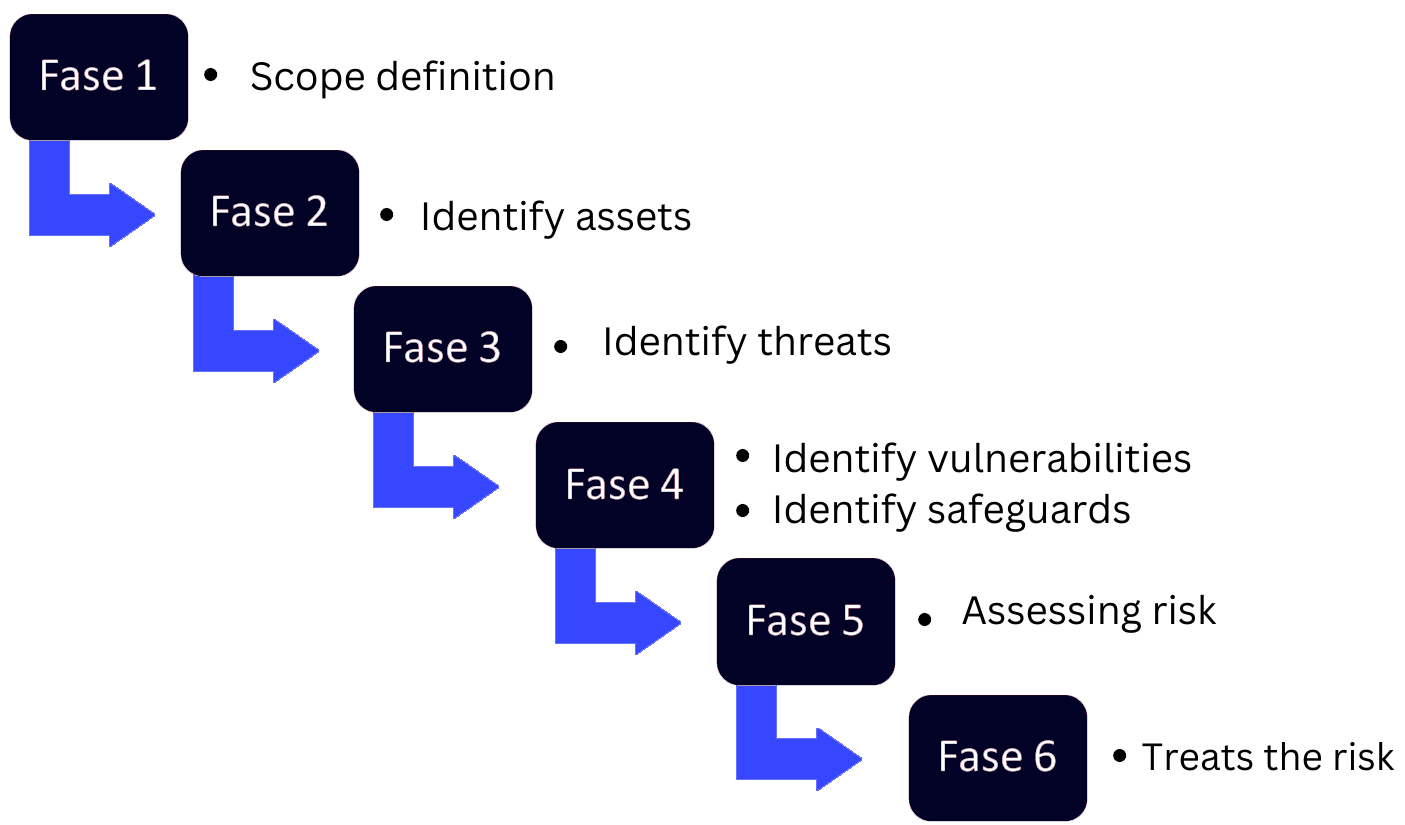 Fase 1
• Scope definition

Fase 2
• Identify assets

Fase 3
• Identify threats

Fase 4
• Identify vulnerabilities
• Identify safeguards

Fase 5
• Assessing risk

Fase 6
• Treats the risk